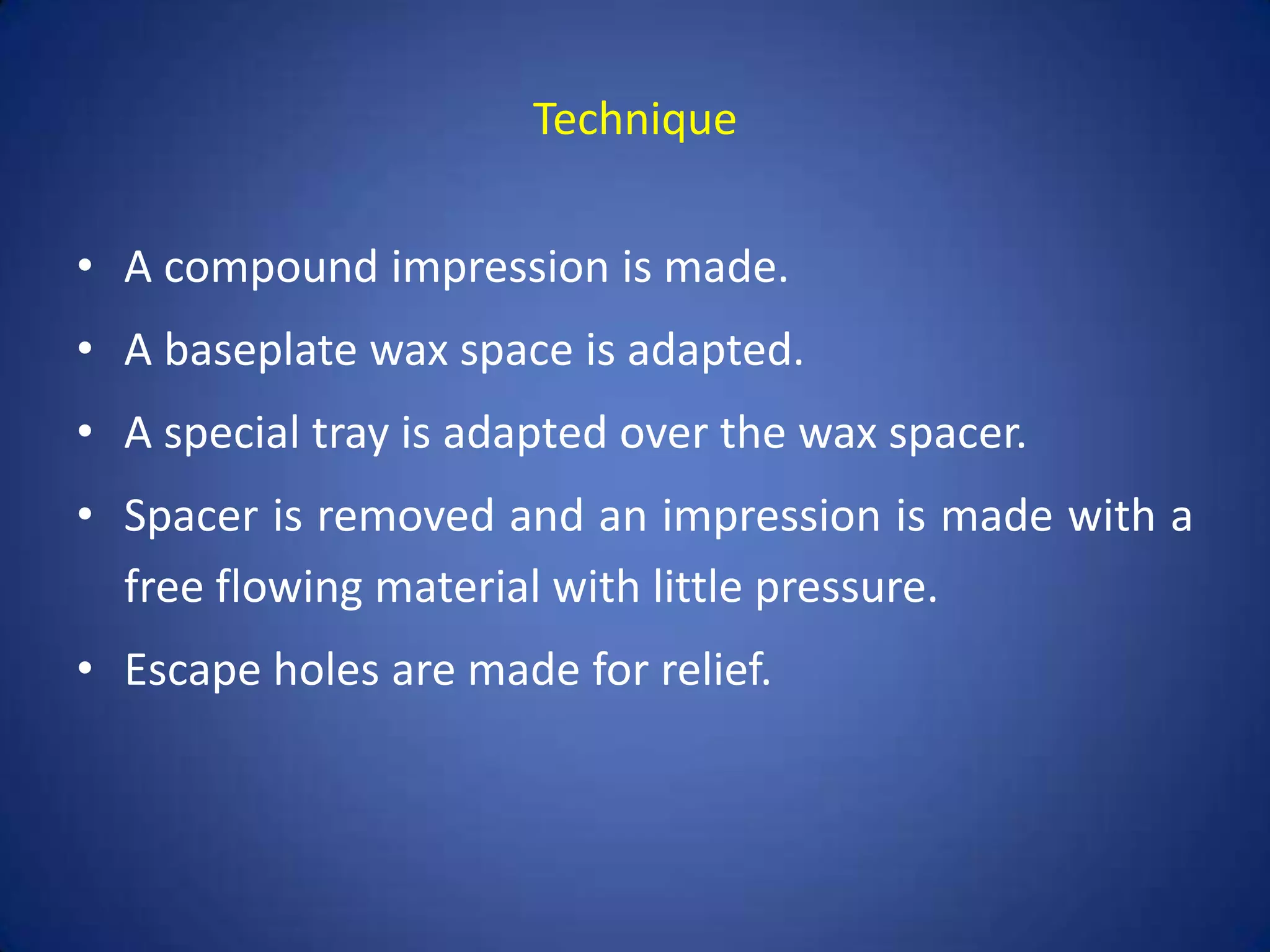 Technique

• A compound impression is made.

• A baseplate wax space is adapted.

• A special tray is adapted over the wax spacer.

• Spacer is removed and an impression is made with a free flowing material with little pressure.

• Escape holes are made for relief.